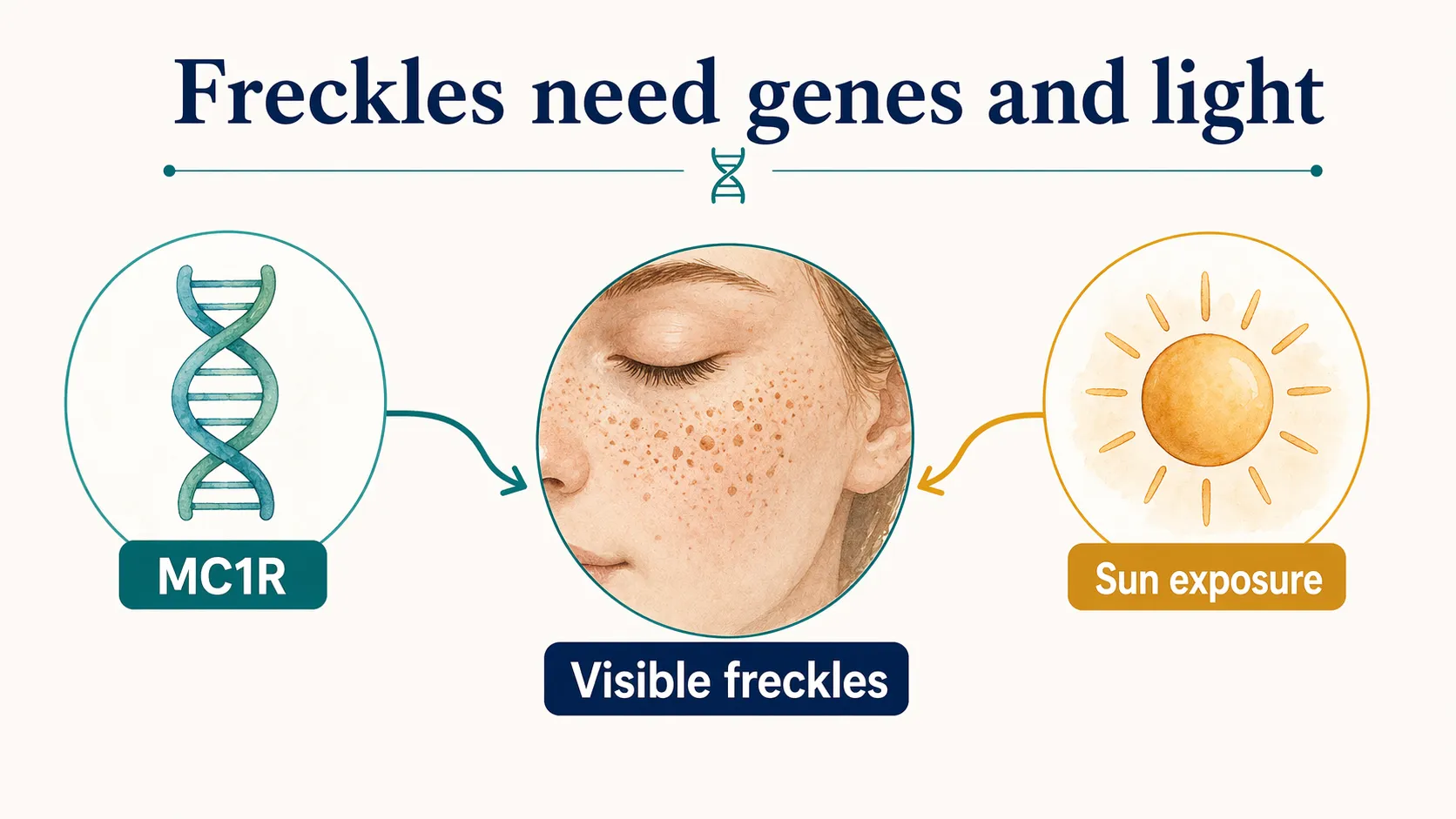 Freckles need genes and light

MC1R

Visible freckles

Sun exposure